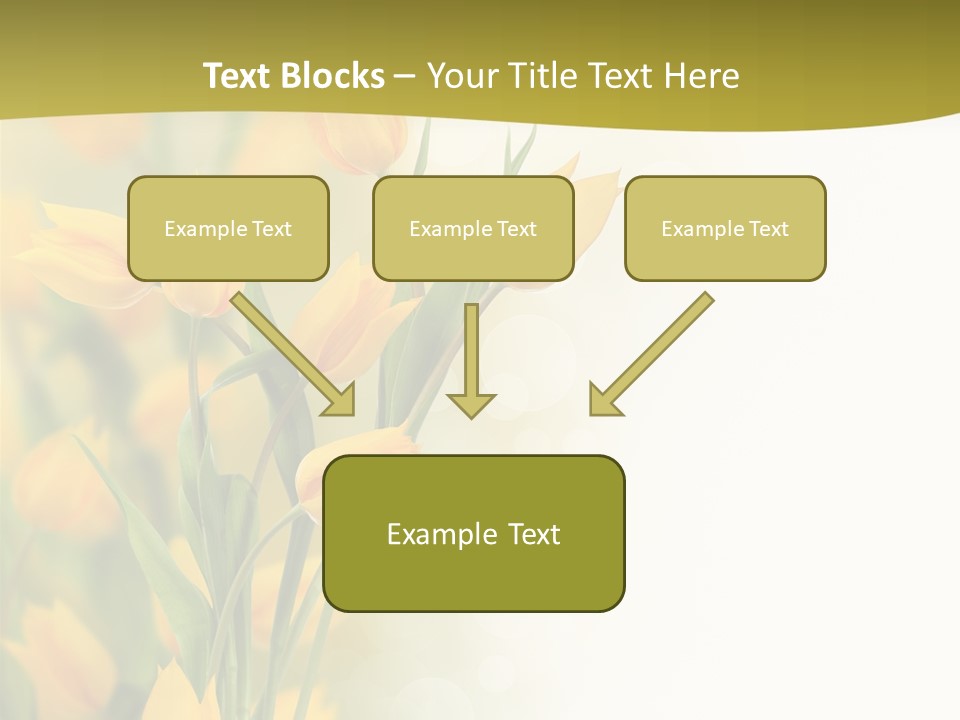 Text Blocks – Your Title Text Here

Example Text

Example Text

Example Text

Example Text